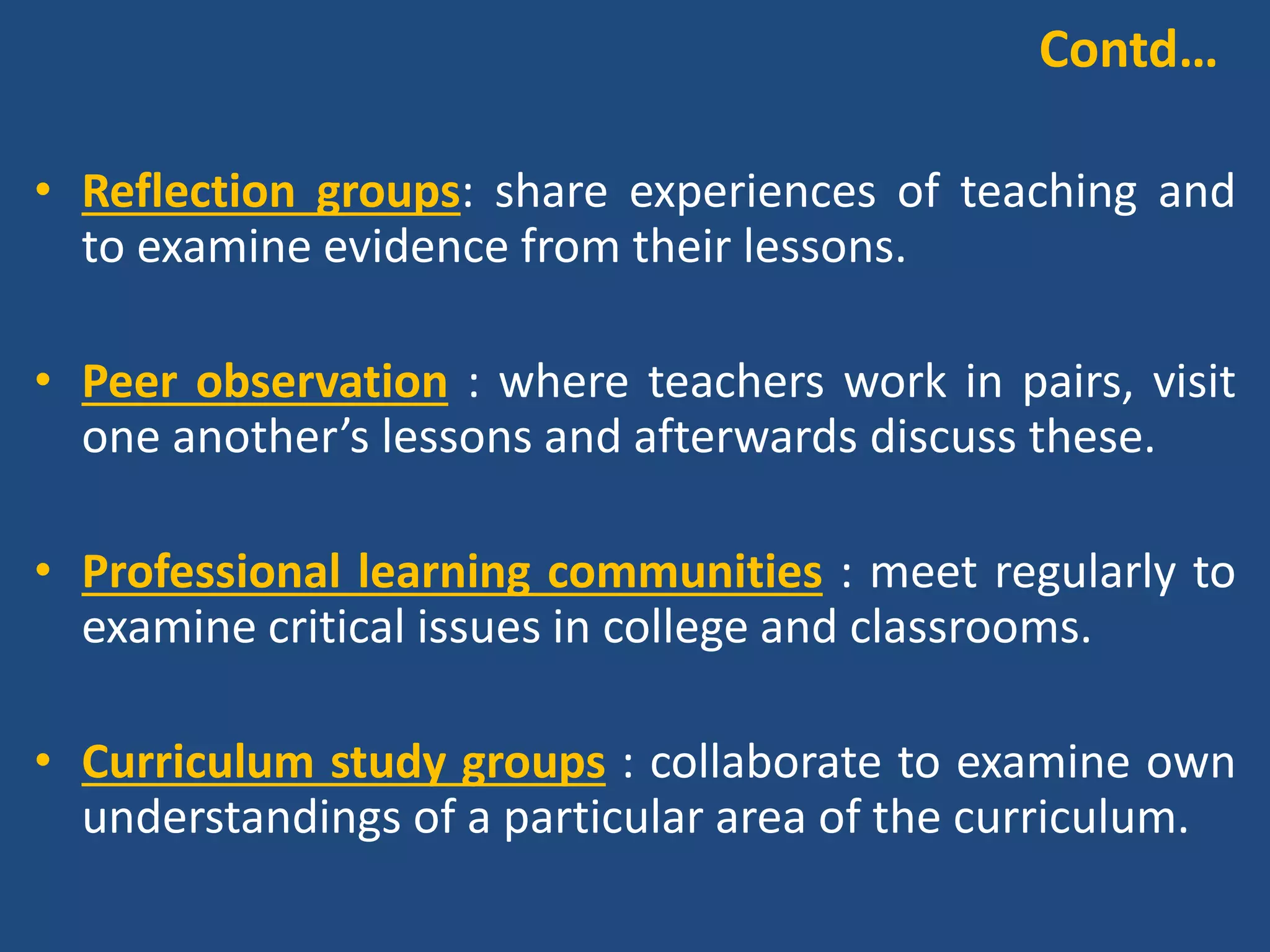 Contd…

• Reflection groups: share experiences of teaching and to examine evidence from their lessons.

• Peer observation : where teachers work in pairs, visit one another’s lessons and afterwards discuss these.

• Professional learning communities : meet regularly to examine critical issues in college and classrooms.

• Curriculum study groups : collaborate to examine own understandings of a particular area of the curriculum.